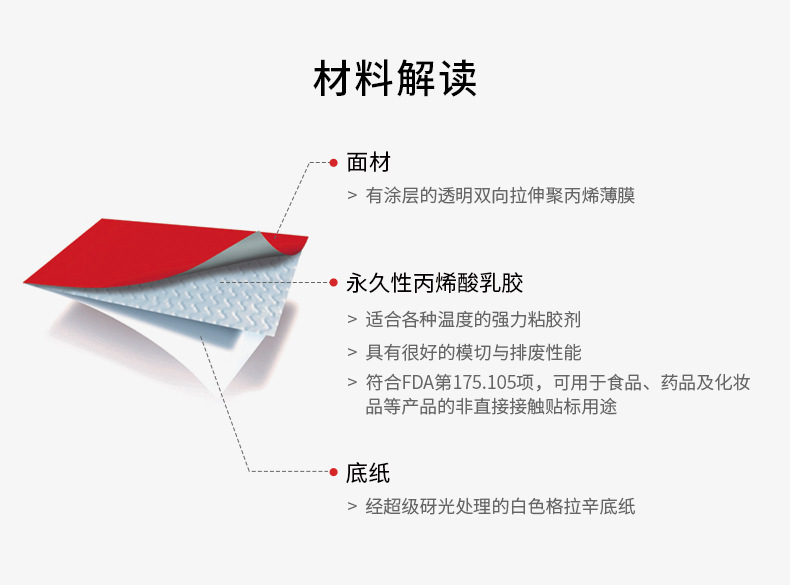 材料解读

面材

> 有涂层的透明双向拉伸聚丙烯薄膜

永久性丙烯酸乳胶

> 适合各种温度的强力粘胶剂

> 具有很好的模切与排废性能

> 符合FDA第175.105项，可用于食品、药品及化妆品等产品的非直接接触贴标用途

底纸

> 经超级研光处理的白色格拉辛底纸